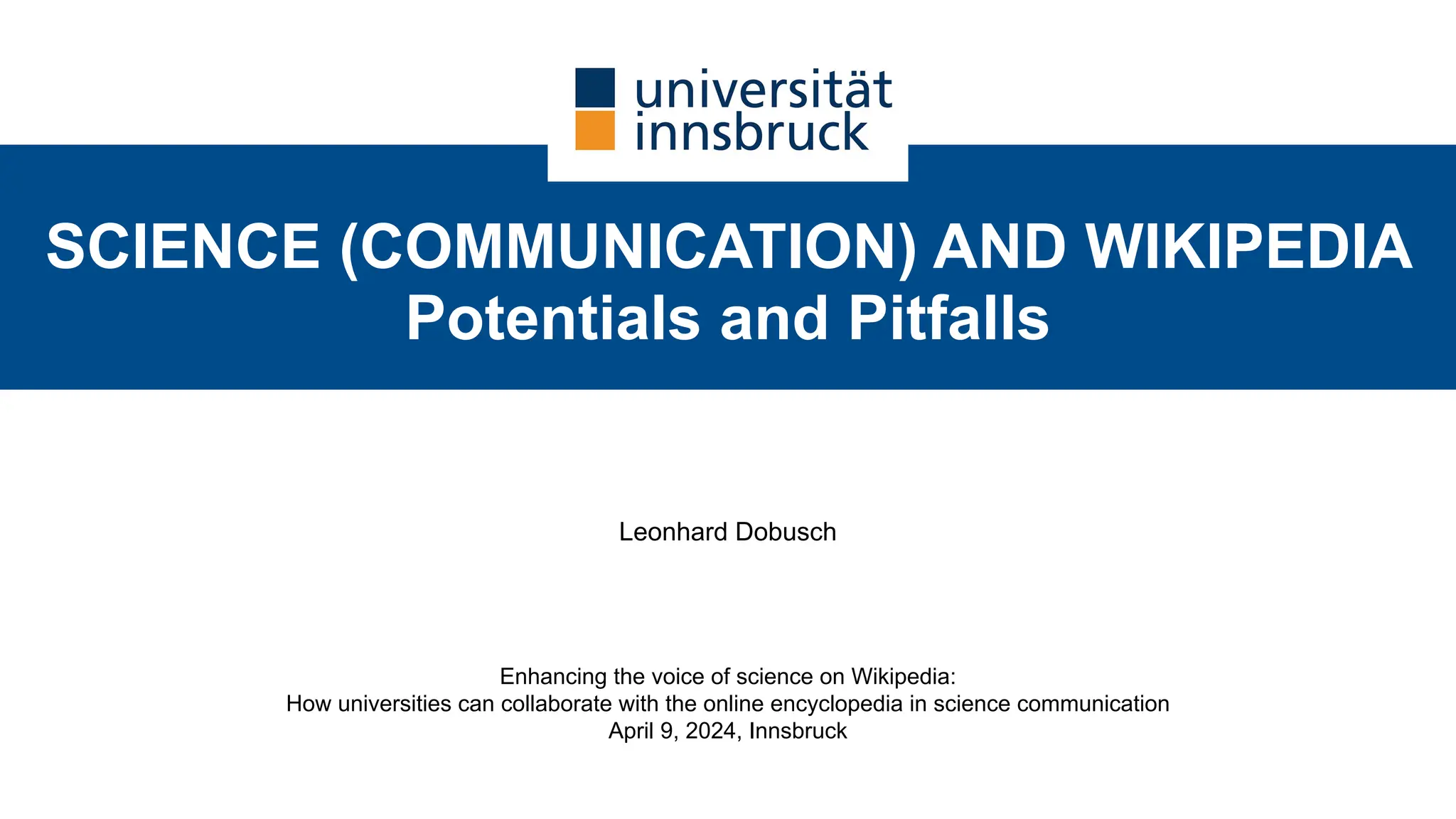 universität innsbruck

SCIENCE (COMMUNICATION) AND WIKIPEDIA
Potentials and Pitfalls

Leonhard Dobusch

Enhancing the voice of science on Wikipedia:
How universities can collaborate with the online encyclopedia in science communication
April 9, 2024, Innsbruck